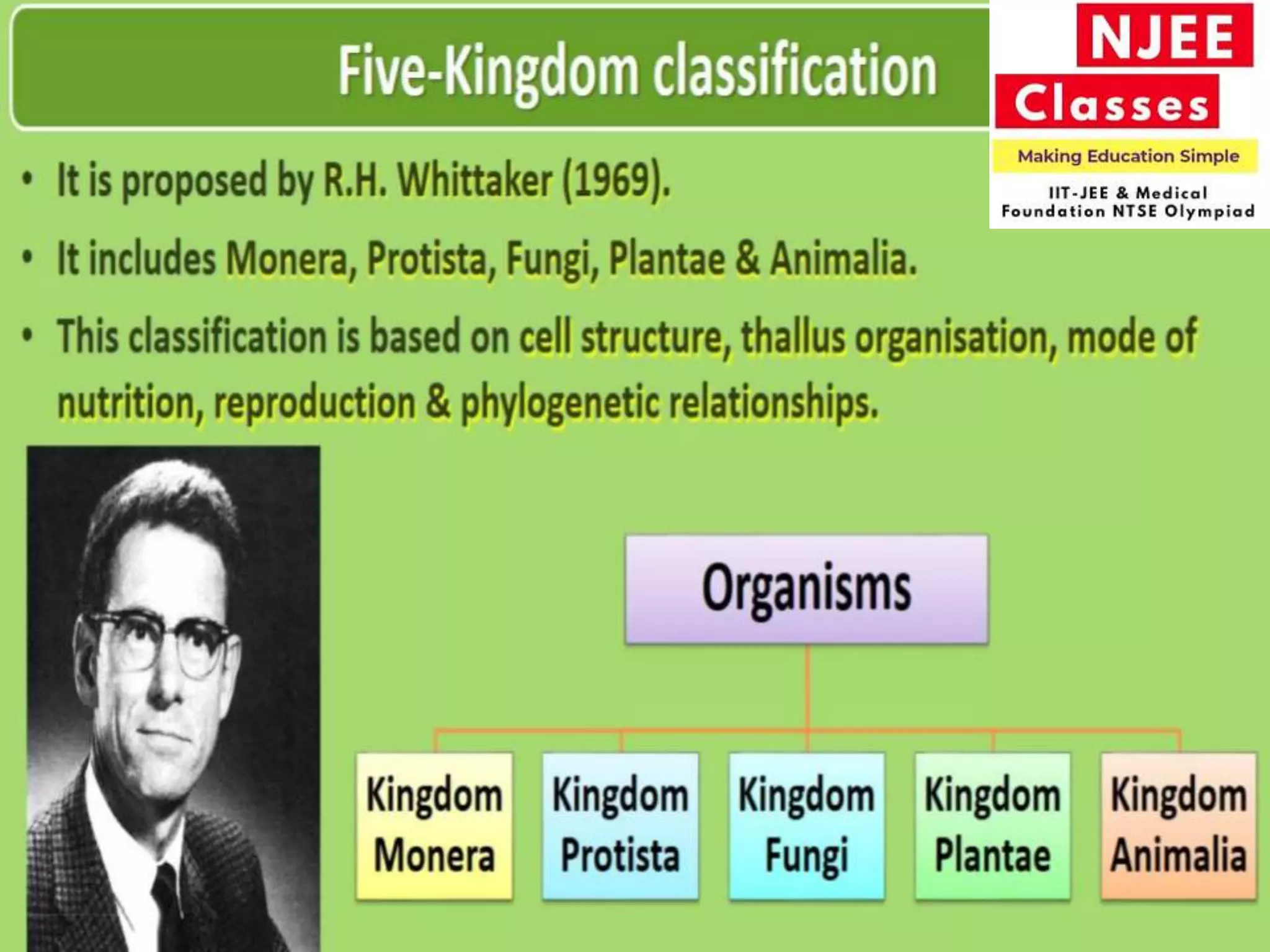 Five-Kingdom classification

NJEE
Classes
Making Education Simple
IIT-JEE & Medical
Foundation NTSE Olympiad

• It is proposed by R.H. Whittaker (1969).
• It includes Monera, Protista, Fungi, Plantae & Animalia.
• This classification is based on cell structure, thallus organisation, mode of nutrition, reproduction & phylogenetic relationships.

Organisms

Kingdom Monera
Kingdom Protista
Kingdom Fungi
Kingdom Plantae
Kingdom Animalia